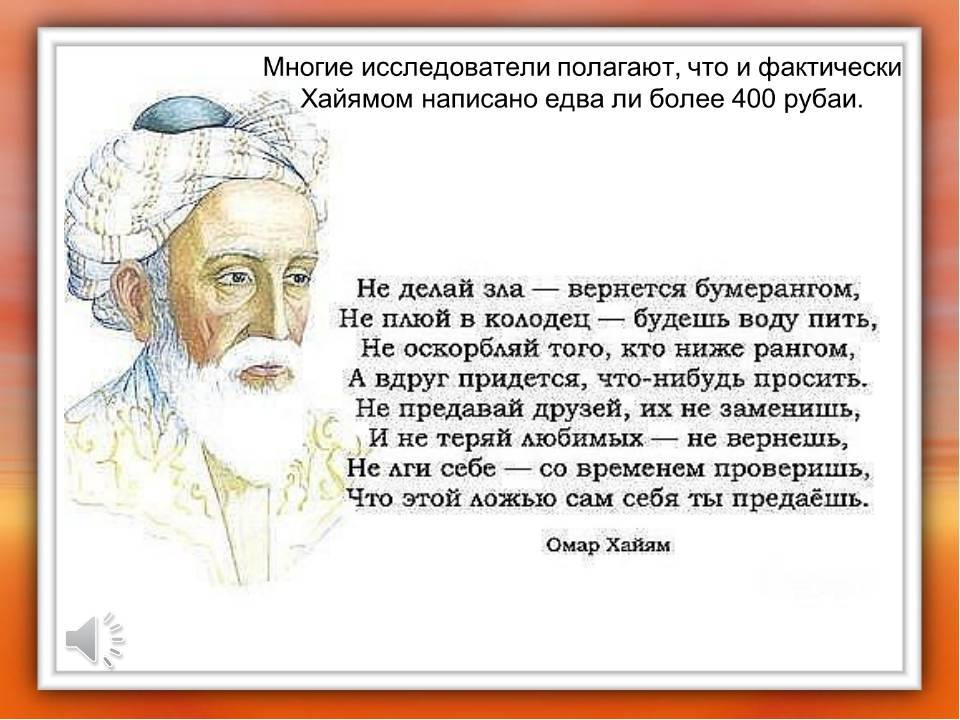 Многие исследователи полагают, что и фактически Хайямом написано едва ли более 400 рубаи.

Не делай зла — вернется бумерангом,
Не плюй в колодец — будешь воду пить,
Не оскорбляй того, кто ниже рангом,
А вдруг придется, что-нибудь просить.
Не предавай друзей, их не заменишь,
И не теряй любимых — не вернешь,
Не лги себе — со временем проверишь,
Что этой ложью сам себя ты предаёшь.

Омар Хайям